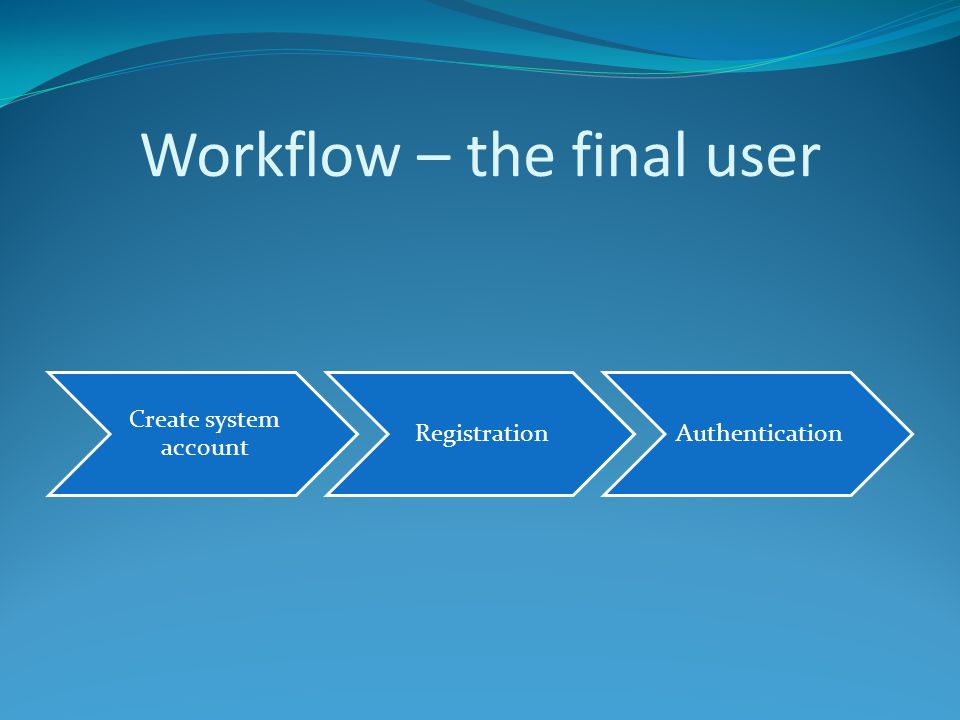 Workflow – the final user

Create system account

Registration

Authentication